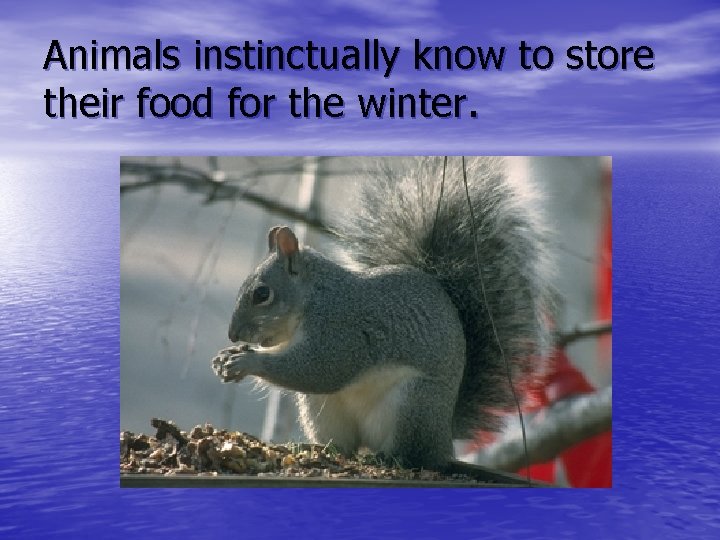 Animals instinctually know to store their food for the winter.